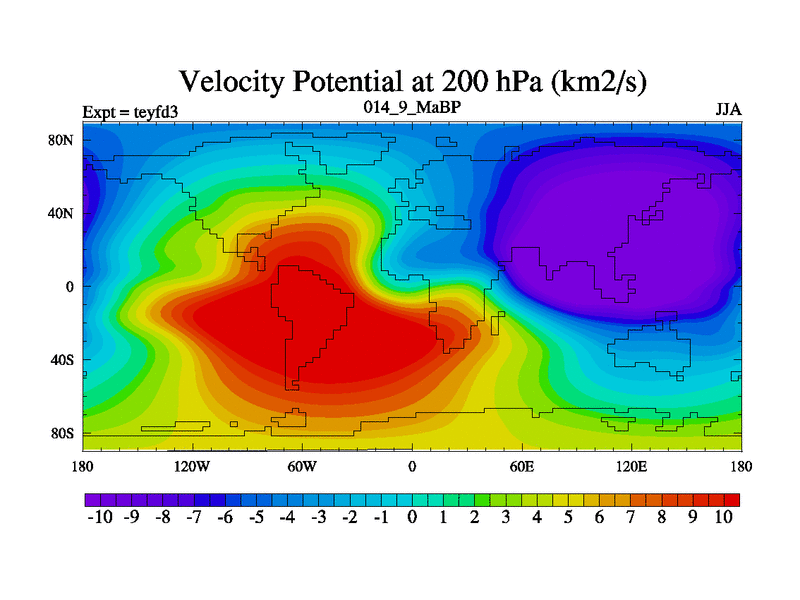 Velocity Potential at 200 hPa (km2/s)

Expt = teyfd3

014_9_MaBP

JJA

80N
40N
0
40S
80S

180 120W 60W 0 60E 120E 180

-10 -9 -8 -7 -6 -5 -4 -3 -2 -1 0 1 2 3 4 5 6 7 8 9 10